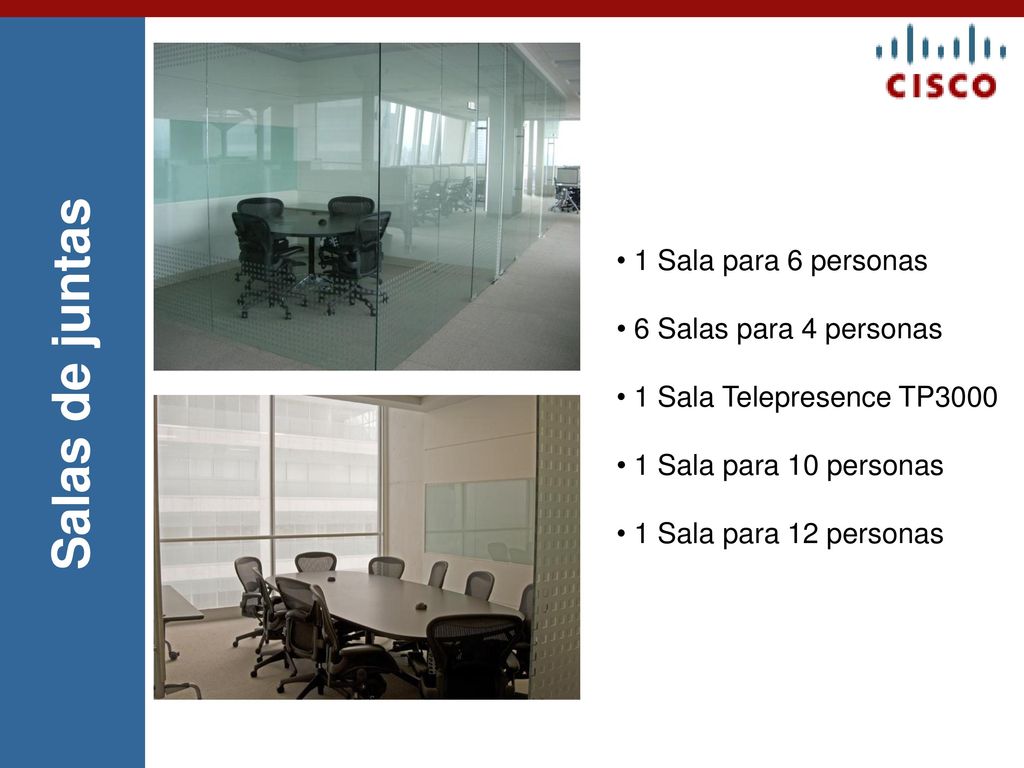 Salas de juntas

CISCO

• 1 Sala para 6 personas

• 6 Salas para 4 personas

• 1 Sala Telepresence TP3000

• 1 Sala para 10 personas

• 1 Sala para 12 personas